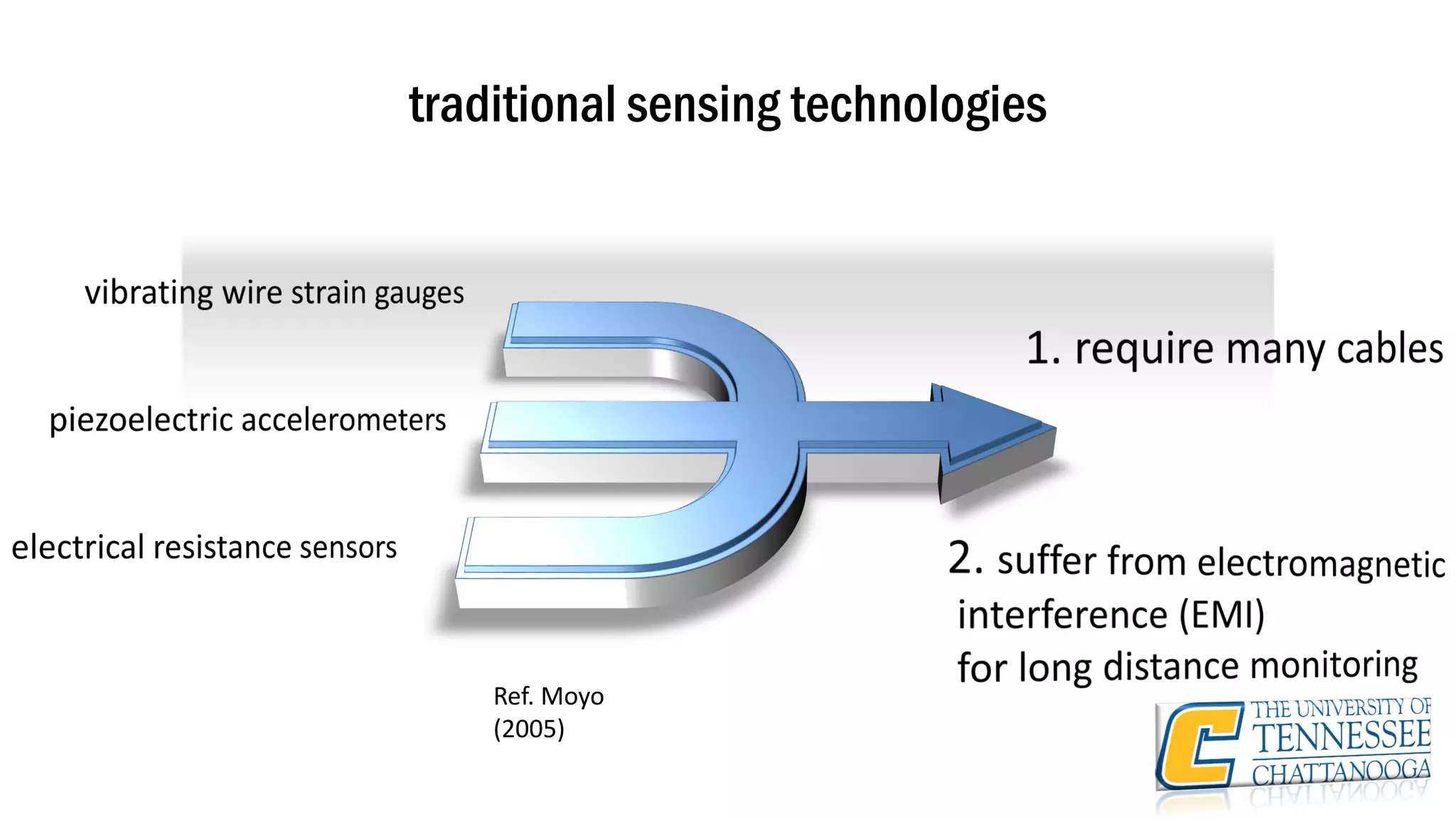 traditional sensing technologies

vibrating wire strain gauges

piezoelectric accelerometers

electrical resistance sensors

1. require many cables

2. suffer from electromagnetic interference (EMI) for long distance monitoring

Ref. Moyo (2005)

THE UNIVERSITY OF TENNESSEE CHATTANOOGA